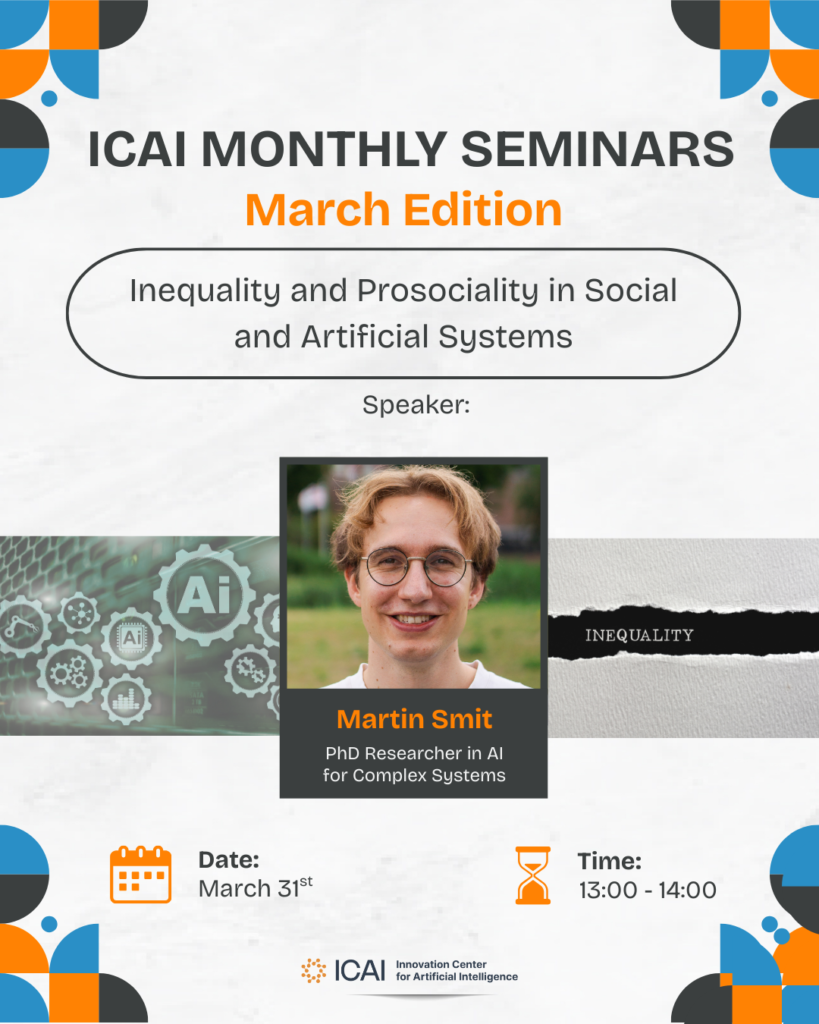 ICAI MONTHLY SEMINARS
March Edition

Inequality and Prosociality in Social and Artificial Systems

Speaker:

Ai

Ai

INEQUALITY

Martin Smit
PhD Researcher in AI for Complex Systems

Date:
March 31$^{st}$

Time:
13:00 - 14:00

ICAI Innovation Center for Artificial Intelligence